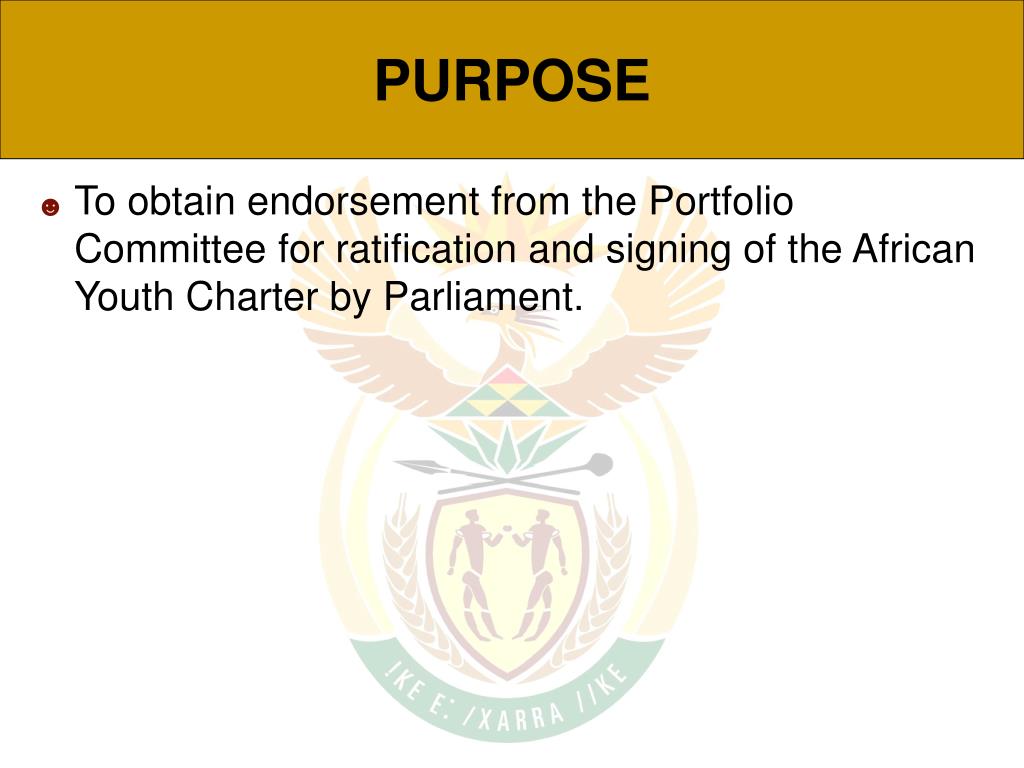 PURPOSE

To obtain endorsement from the Portfolio Committee for ratification and signing of the African Youth Charter by Parliament.

!KE E: /XARRA //KE